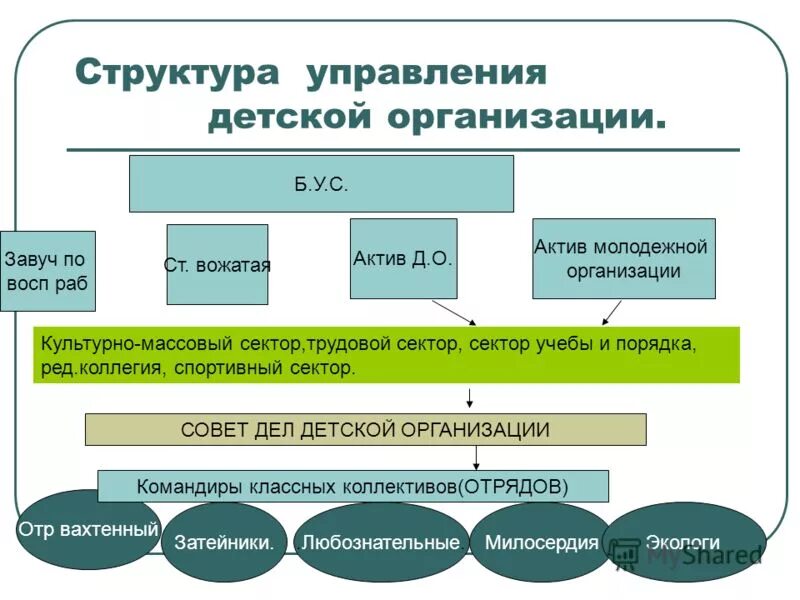 Структура управления детской организации.

Б.У.С.

Завуч по восп раб

Ст. вожатая

Актив Д.О.

Актив молодежной организации

Культурно-массовый сектор,трудовой сектор, сектор учебы и порядка, ред.коллегия, спортивный сектор.

СОВЕТ ДЕЛ ДЕТСКОЙ ОРГАНИЗАЦИИ

Командиры классных коллективов(ОТРЯДОВ)

Отр вахтенный

Затейники.

Любознательные.

Милосердия

Экологи

MyShared